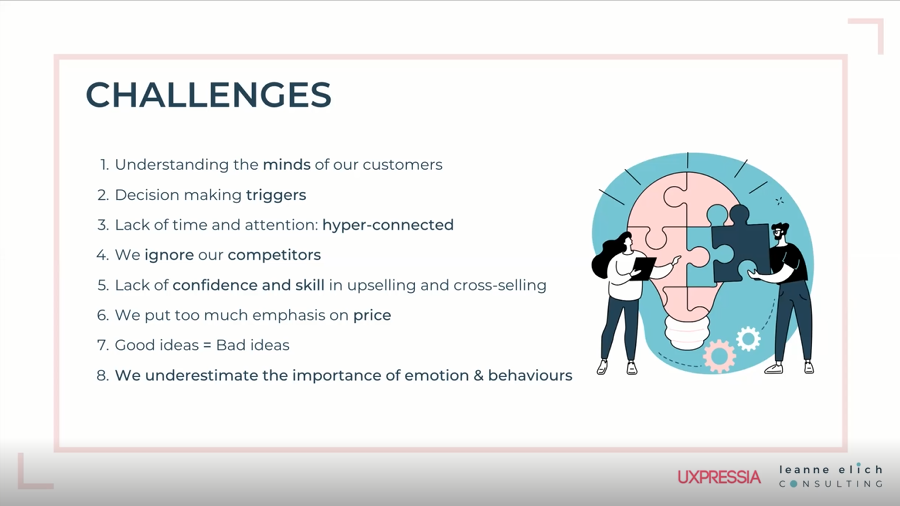 CHALLENGES

1. Understanding the minds of our customers
2. Decision making triggers
3. Lack of time and attention: hyper-connected
4. We ignore our competitors
5. Lack of confidence and skill in upselling and cross-selling
6. We put too much emphasis on price
7. Good ideas = Bad ideas
8. We underestimate the importance of emotion & behaviours

UXPRESSIA

leanne elich
CONSULTING